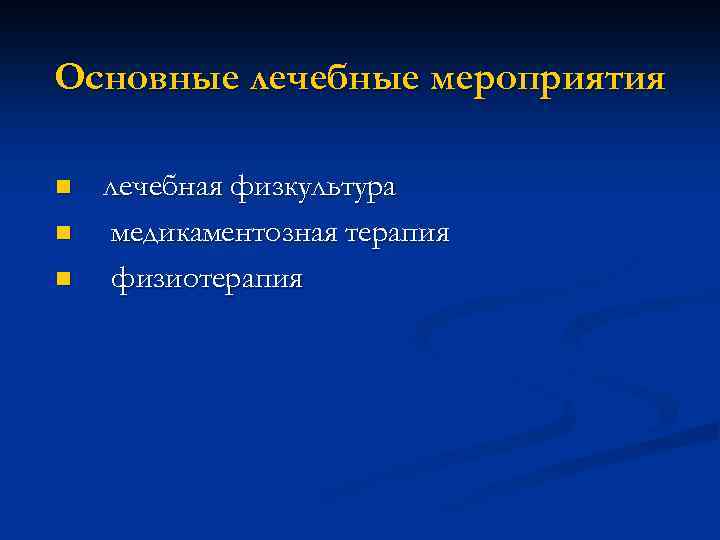 Основные лечебные мероприятия

- лечебная физкультура
- медикаментозная терапия
- физиотерапия